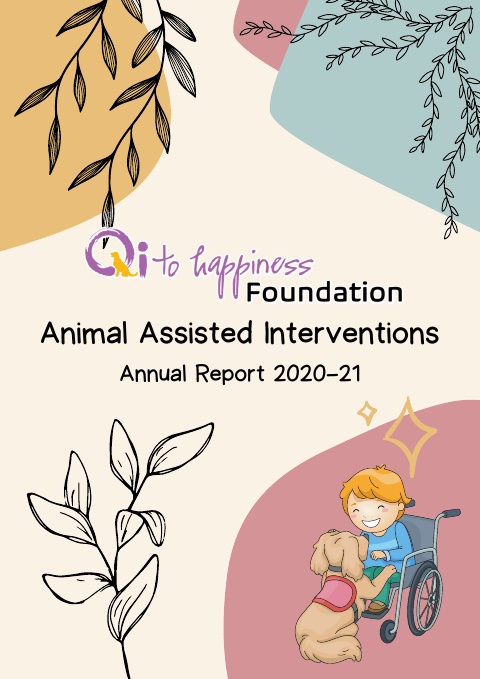 Qi to happiness
Foundation

Animal Assisted Interventions

Annual Report 2020-21